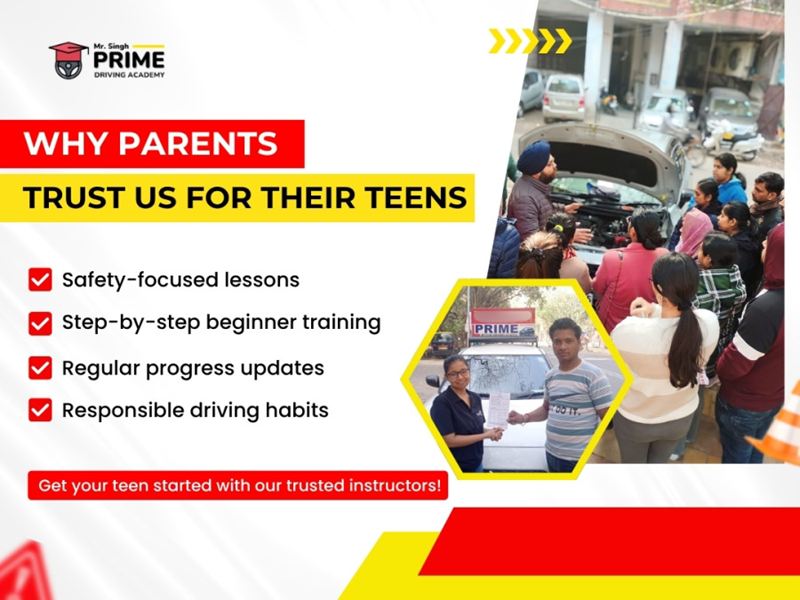 Mr. Singh
PRIME
DRIVING ACADEMY

WHY PARENTS
TRUST US FOR THEIR TEENS

Safety-focused lessons
Step-by-step beginner training
Regular progress updates
Responsible driving habits

Get your teen started with our trusted instructors!

PRIME

DO IT.